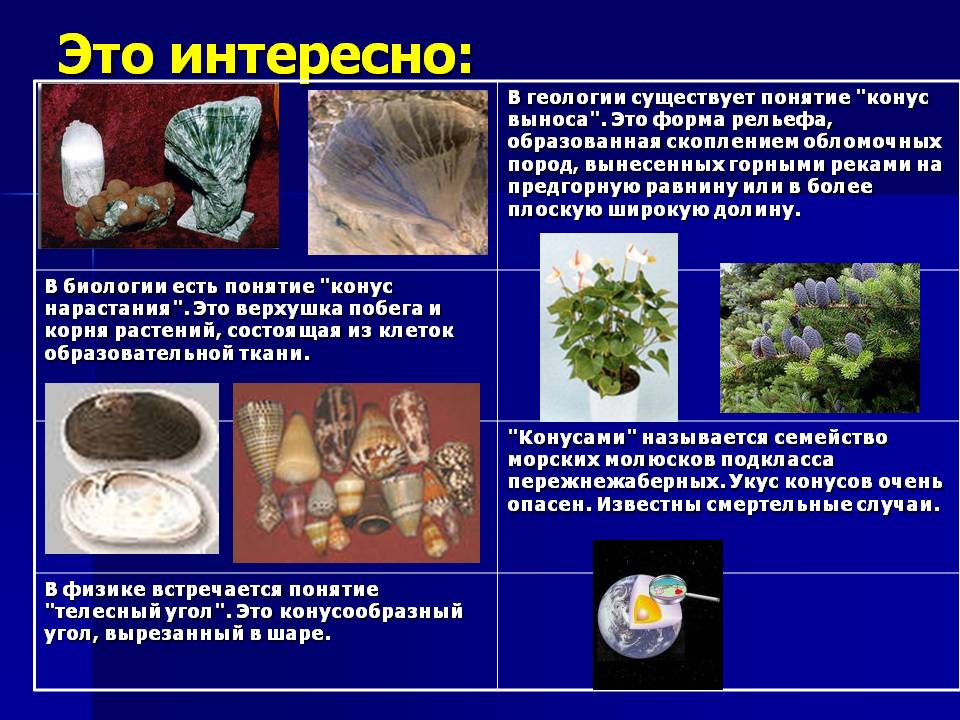 Это интересно:

В геологии существует понятие "конус выноса". Это форма рельефа, образованная скоплением обломочных пород, вынесенных горными реками на предгорную равнину или в более плоскую широкую долину.

В биологии есть понятие "конус нарастания". Это верхушка побега и корня растений, состоящая из клеток образовательной ткани.

"Конусами" называется семейство морских молюсков подкласса пережнежаберных. Укус конусов очень опасен. Известны смертельные случаи.

В физике встречается понятие "телесный угол". Это конусообразный угол, вырезанный в шаре.